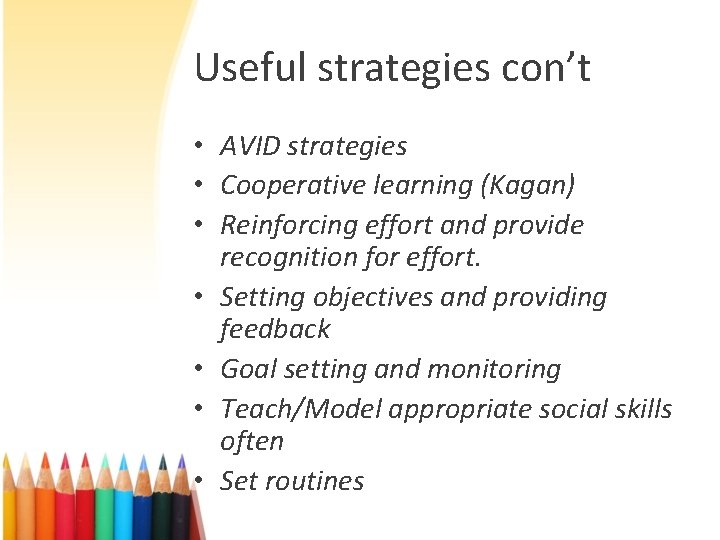 Useful strategies con’t

• AVID strategies
• Cooperative learning (Kagan)
• Reinforcing effort and provide recognition for effort.
• Setting objectives and providing feedback
• Goal setting and monitoring
• Teach/Model appropriate social skills often
• Set routines